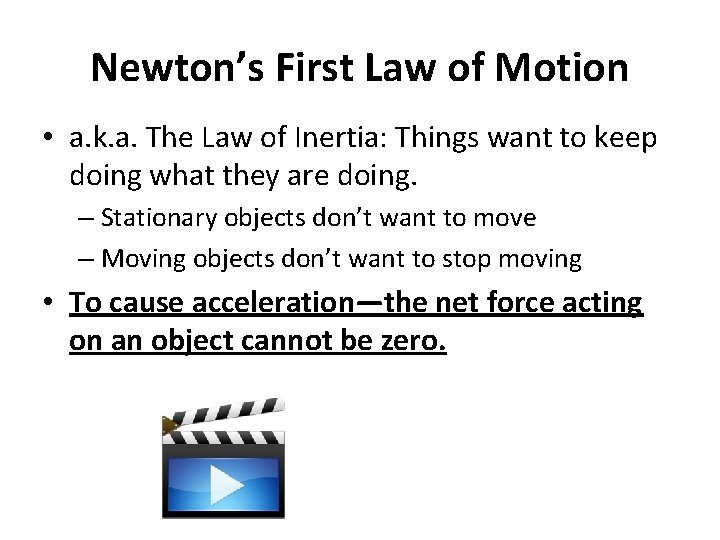 Newton's First Law of Motion

• a.k.a. The Law of Inertia: Things want to keep doing what they are doing.
– Stationary objects don't want to move
– Moving objects don't want to stop moving

• To cause acceleration—the net force acting on an object cannot be zero.